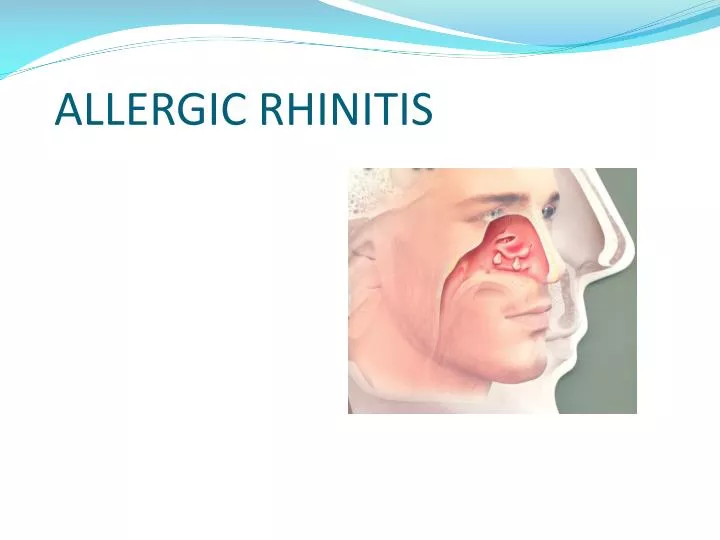 ALLERGIC RHINITIS